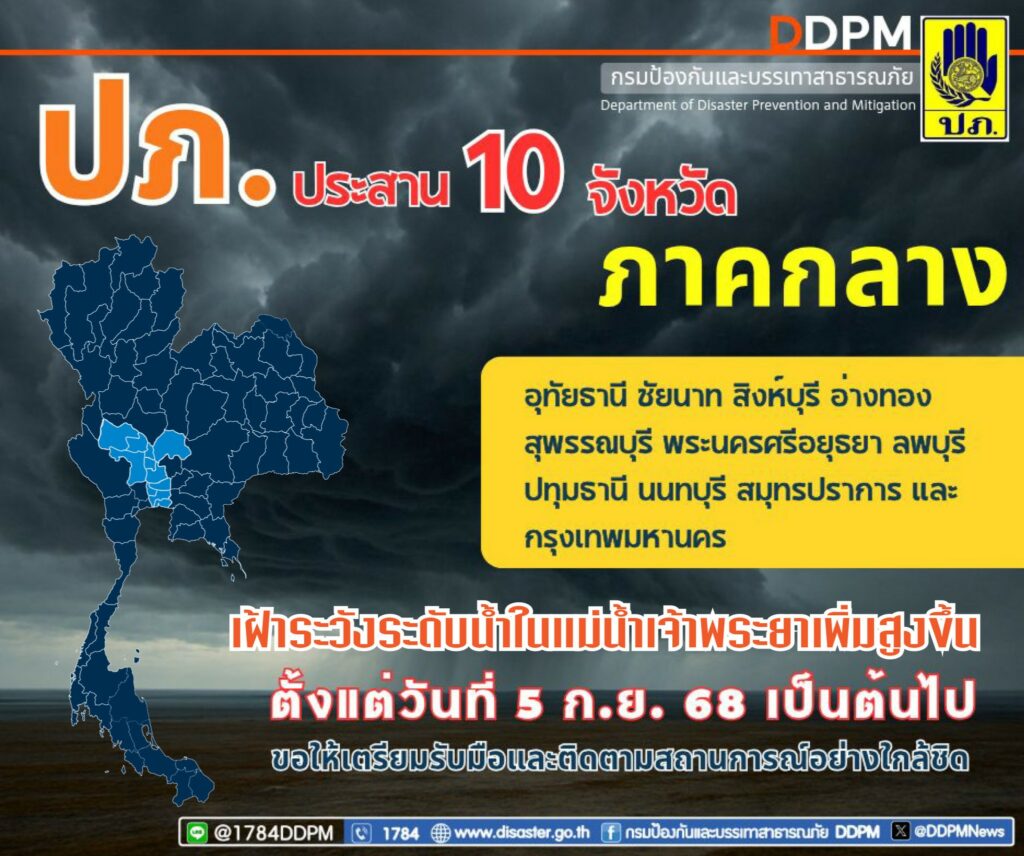 DDPM
กรมป้องกันและบรรเทาสาธารณภัย
Department of Disaster Prevention and Mitigation
ปภ.

ปภ. ประสาน 10 จังหวัด
ภาคกลาง

อุทัยธานี ชัยนาท สิงห์บุรี อ่างทอง สุพรรณบุรี พระนครศรีอยุธยา ลพบุรี ปทุมธานี นนทบุรี สมุทรปราการ และ กรุงเทพมหานคร

เฝ้าระวังระดับน้ำในแม่น้ำเจ้าพระยาเพิ่มสูงขึ้น
ตั้งแต่วันที่ 5 ก.ย. 68 เป็นต้นไป
ขอให้เตรียมรับมือและติดตามสถานการณ์อย่างใกล้ชิด

@1784DDPM 1784 www.disaster.go.th กรมป้องกันและบรรเทาสาธารณภัย DDPM @DDPMNews